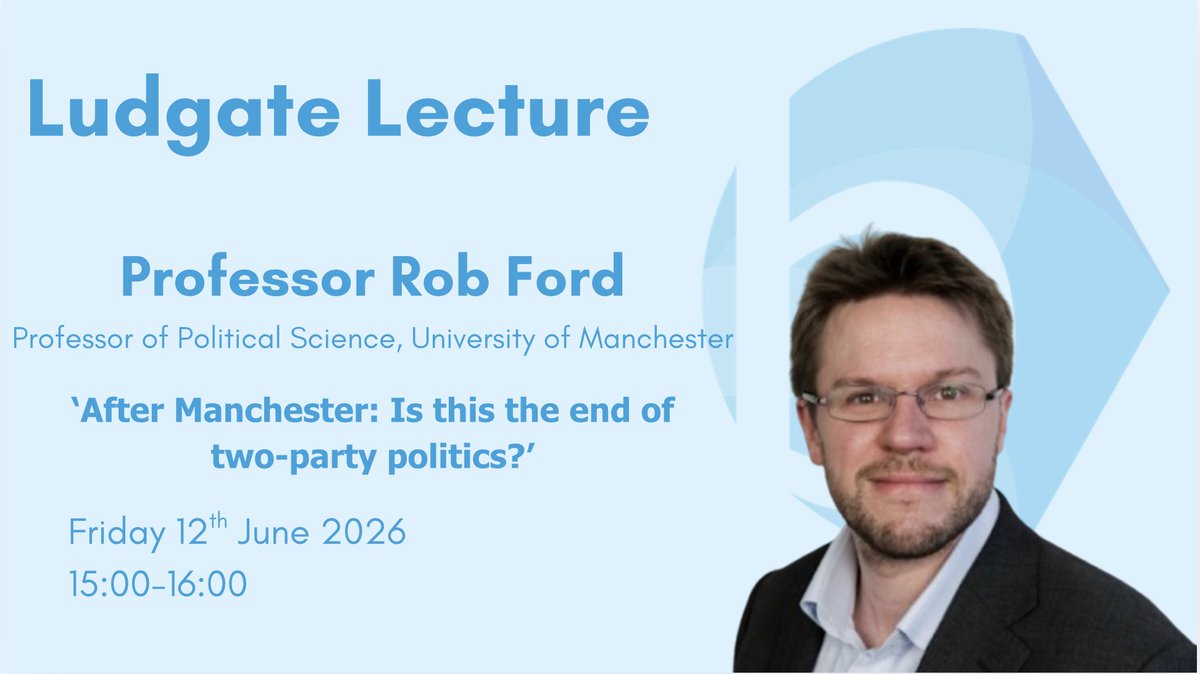 Ludgate Lecture

Professor Rob Ford

Professor of Political Science, University of Manchester

‘After Manchester: Is this the end of two-party politics?’

Friday 12$^{th}$ June 2026
15:00-16:00